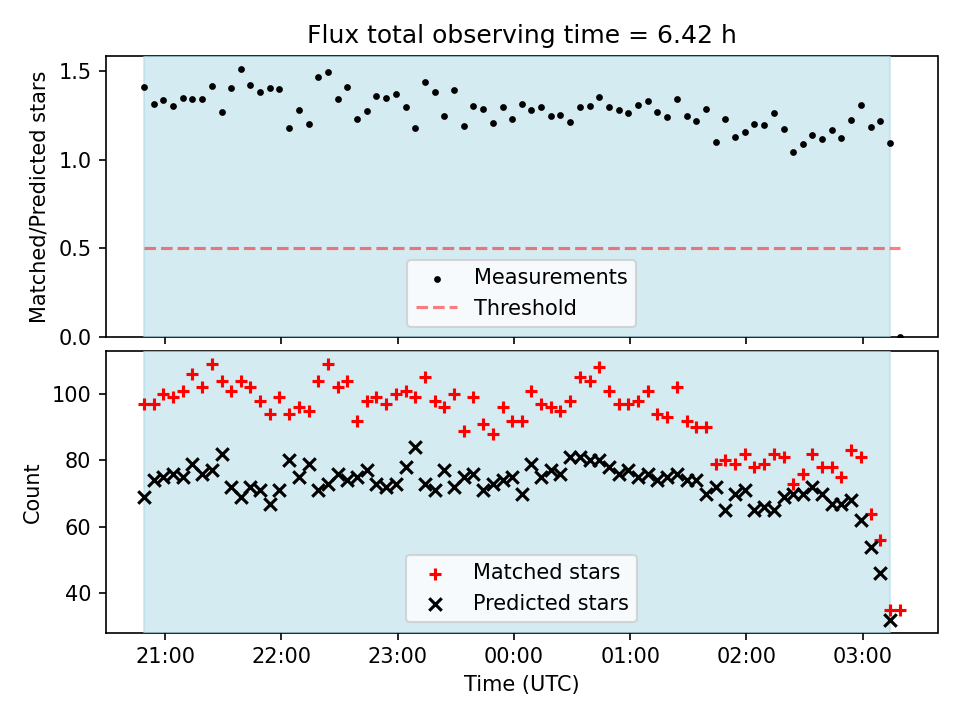 Flux total observing time = 6.42 h

Matched/Predicted stars

1.5
1.0
0.5
0.0

Measurements
Threshold

Count

100
80
60
40

Matched stars
Predicted stars

21:00 22:00 23:00 00:00 01:00 02:00 03:00

Time (UTC)